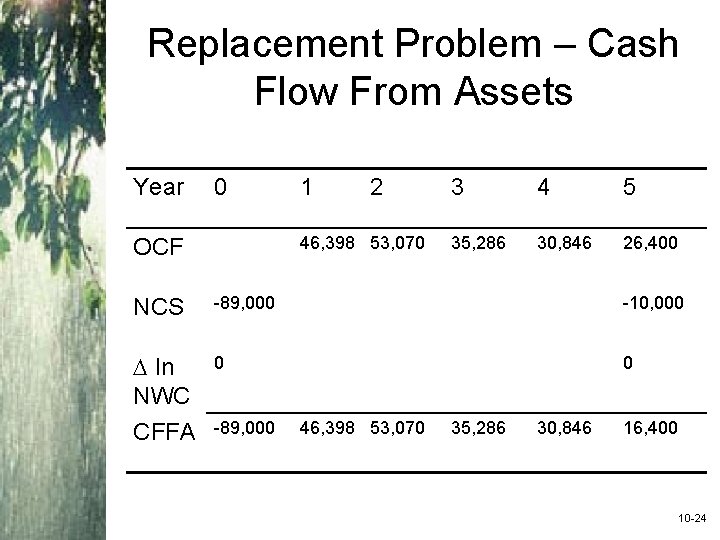 Replacement Problem – Cash Flow From Assets

| Year | 0 | 1 | 2 | 3 | 4 | 5 |
|---|---|---|---|---|---|---|
| OCF | | 46,398 | 53,070 | 35,286 | 30,846 | 26,400 |
| NCS | -89,000 | | | | | -10,000 |
| $\Delta$ In NWC | 0 | | | | | 0 |
| CFFA | -89,000 | 46,398 | 53,070 | 35,286 | 30,846 | 16,400 |

10-24